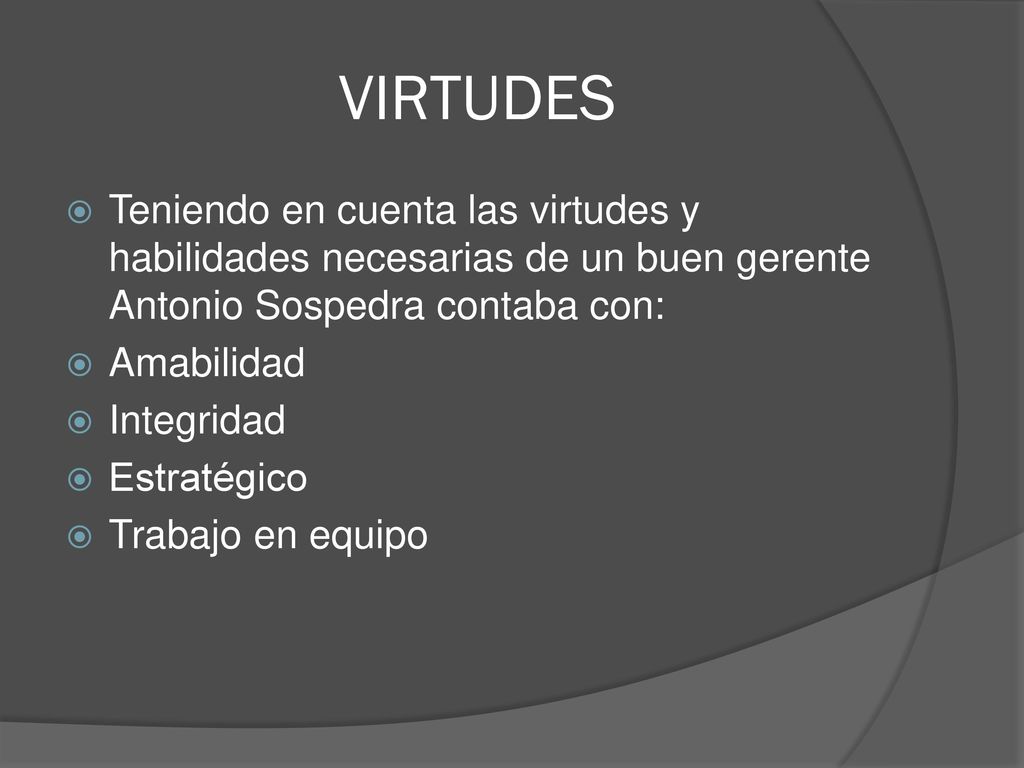 VIRTUDES

Teniendo en cuenta las virtudes y habilidades necesarias de un buen gerente Antonio Sospedra contaba con:

Amabilidad

Integridad

Estratégico

Trabajo en equipo